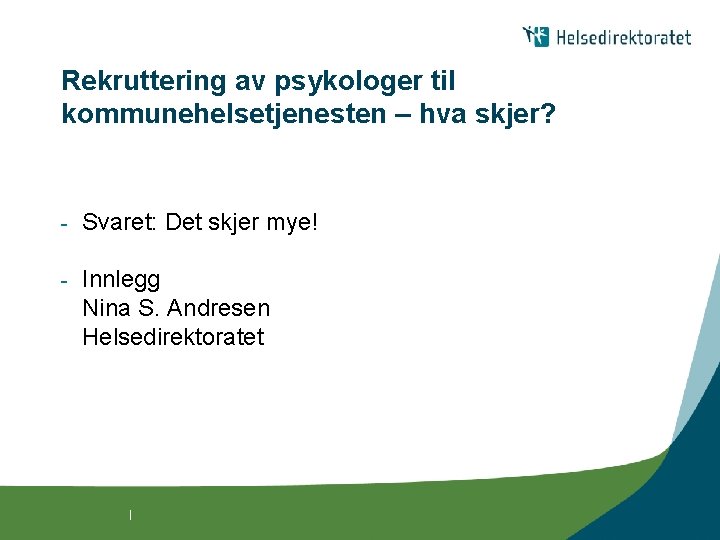 Helsedirektoratet

Rekruttering av psykologer til kommunehelsetjenesten – hva skjer?

- Svaret: Det skjer mye!

- Innlegg
Nina S. Andresen
Helsedirektoratet

|